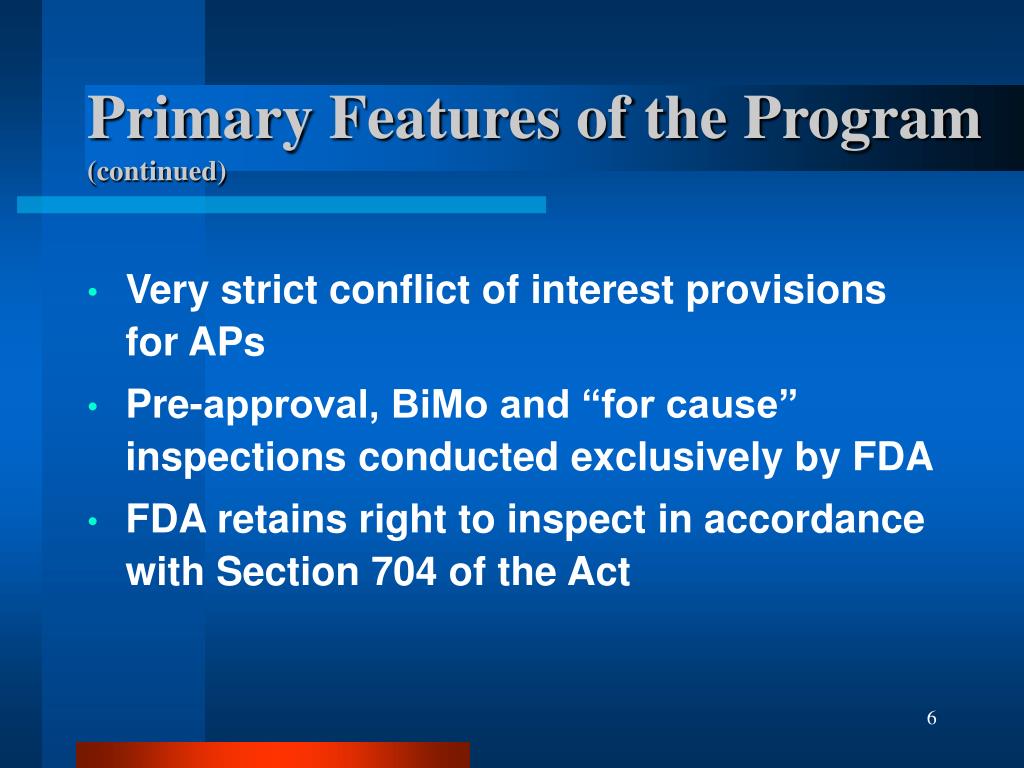 Primary Features of the Program
(continued)

• Very strict conflict of interest provisions for APs
• Pre-approval, BiMo and “for cause” inspections conducted exclusively by FDA
• FDA retains right to inspect in accordance with Section 704 of the Act

6